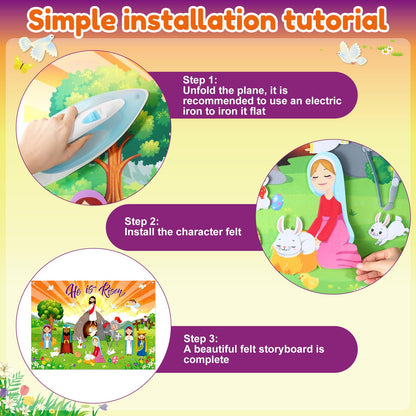 Simple installation tutorial

Step 1:
Unfold the plane, it is recommended to use an electric iron to iron it flat

Step 2:
Install the character felt

He is Risen

Step 3:
A beautiful felt storyboard is complete